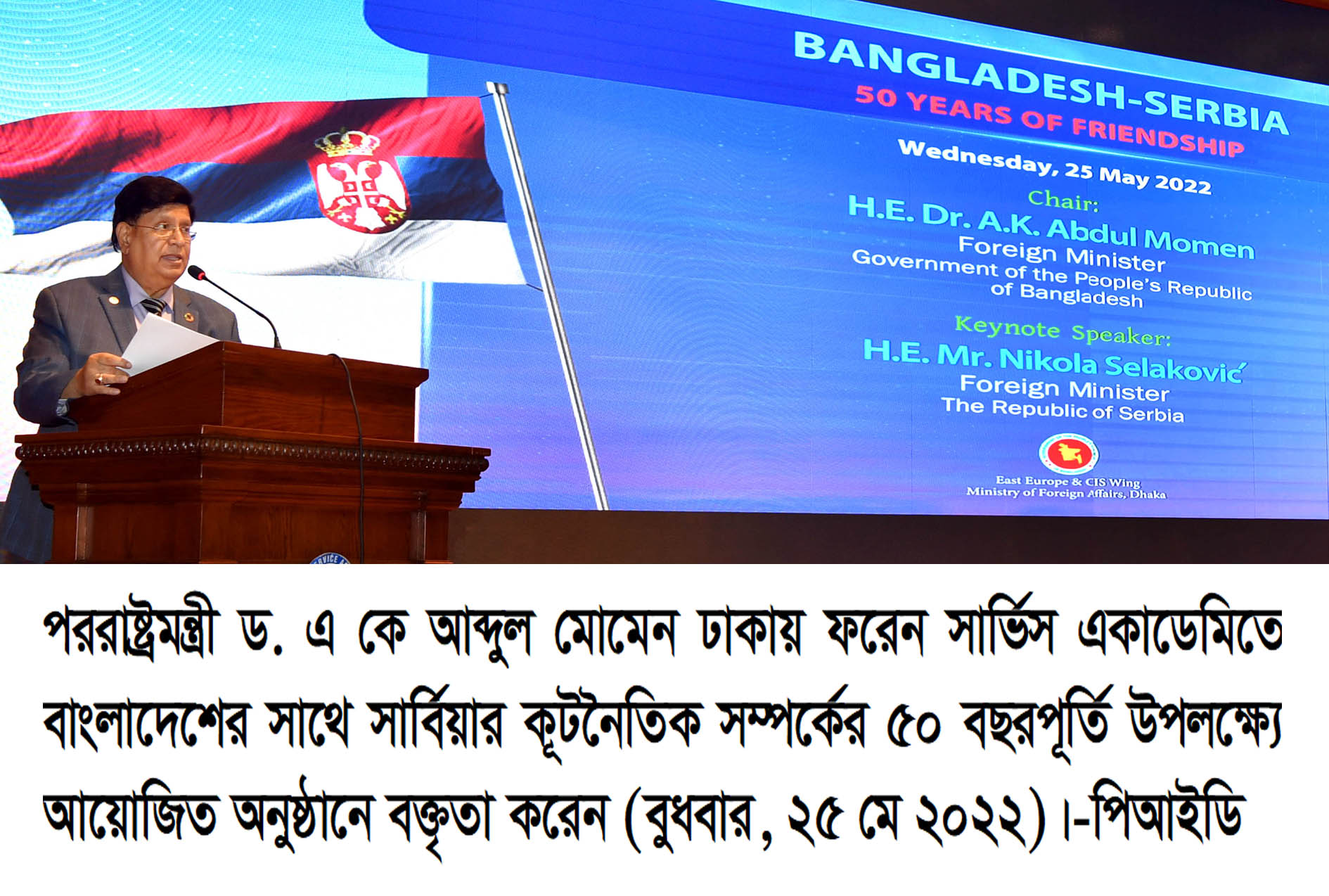 BANGLADESH-SERBIA
50 YEARS OF FRIENDSHIP
Wednesday, 25 May 2022
Chair:
H.E. Dr. A.K. Abdul Momen
Foreign Minister
Government of the People's Republic of Bangladesh
Keynote Speaker:
H.E. Mr. Nikola Selaković
Foreign Minister
The Republic of Serbia
East Europe & CIS Wing
Ministry of Foreign Affairs, Dhaka

পররাষ্ট্রমন্ত্রী ড. এ কে আব্দুল মোমেন ঢাকায় ফরেন সার্ভিস একাডেমিতে বাংলাদেশের সাথে সার্বিয়ার কূটনৈতিক সম্পর্কের ৫০ বছরপূর্তি উপলক্ষ্যে আয়োজিত অনুষ্ঠানে বক্তৃতা করেন (বুধবার, ২৫ মে ২০২২)।-পিআইডি